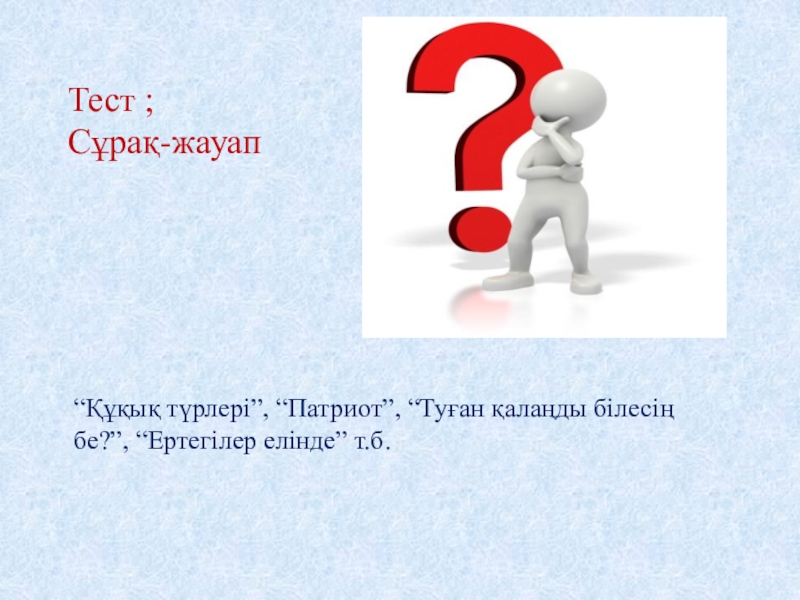 Тест ;
Сұрақ-жауап

“Құқық түрлері”, “Патриот”, “Туған қалаңды білесің бе?”, “Ертегілер елінде” т.б.